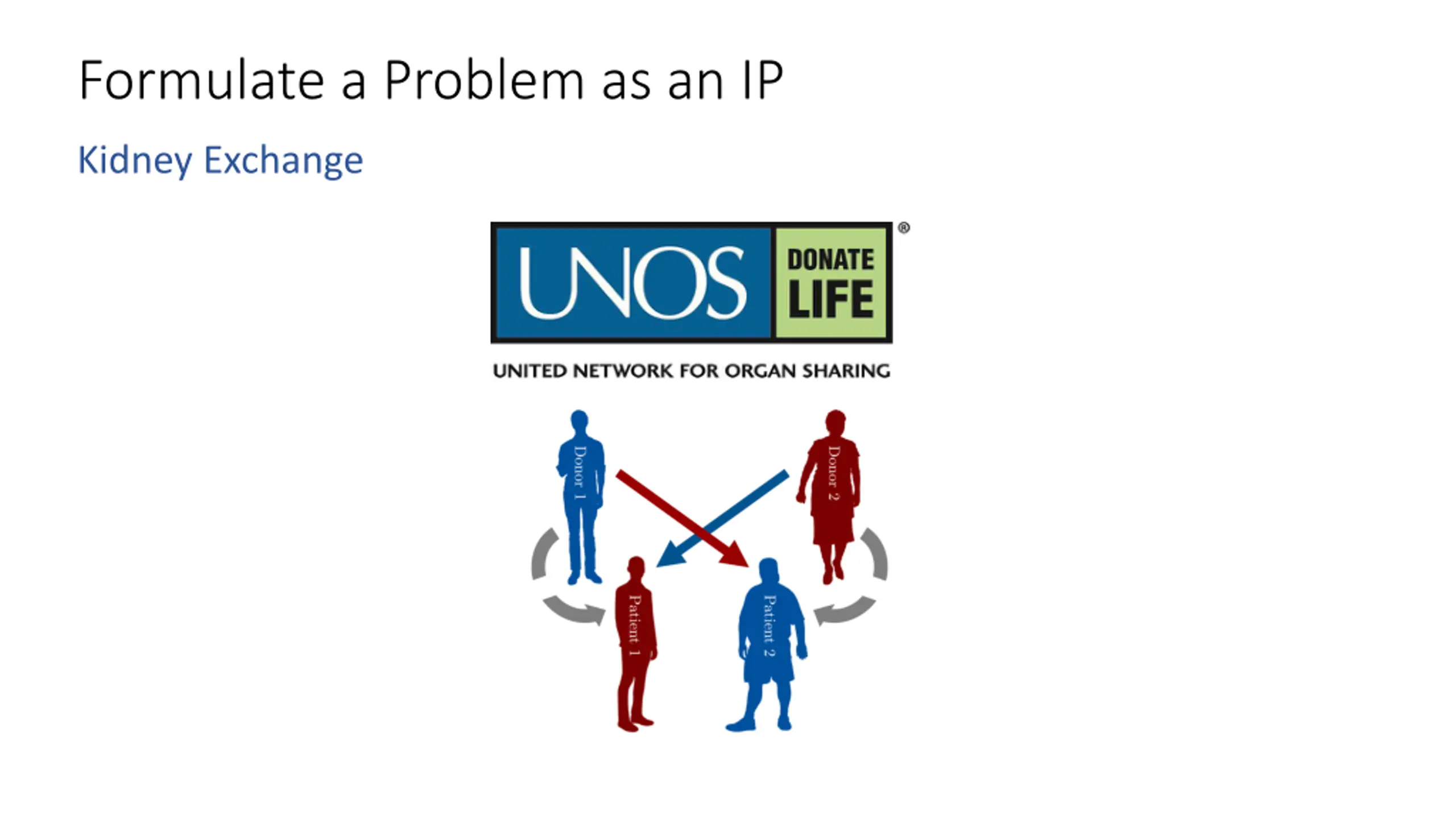 Formulate a Problem as an IP

Kidney Exchange

UNOS DONATE LIFE ®

UNITED NETWORK FOR ORGAN SHARING

Donor 1

Donor 2

Patient 1

Patient 2